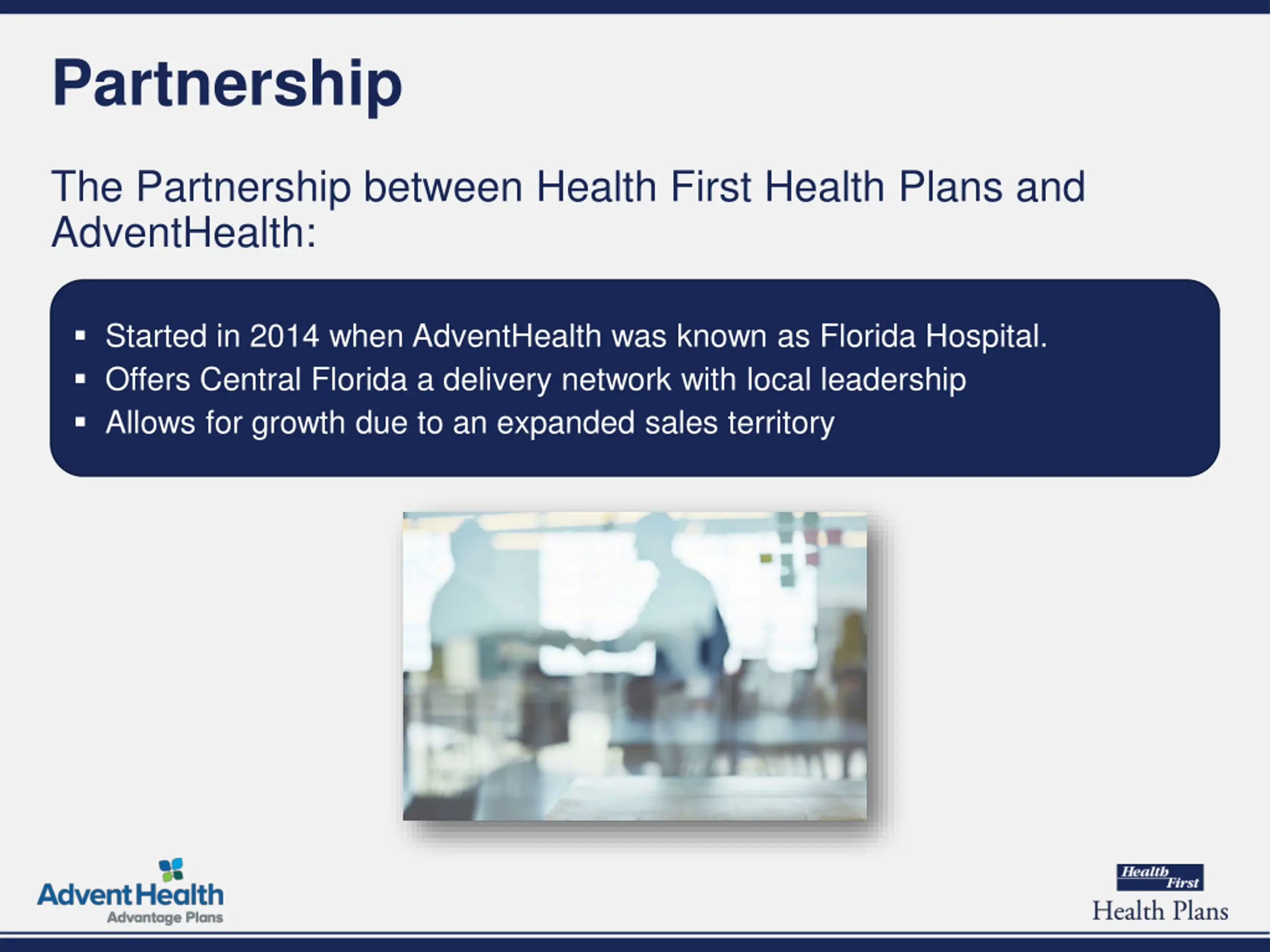 Partnership

The Partnership between Health First Health Plans and AdventHealth:

▪ Started in 2014 when AdventHealth was known as Florida Hospital.
▪ Offers Central Florida a delivery network with local leadership
▪ Allows for growth due to an expanded sales territory

AdventHealth
Advantage Plans

Health First
Health Plans